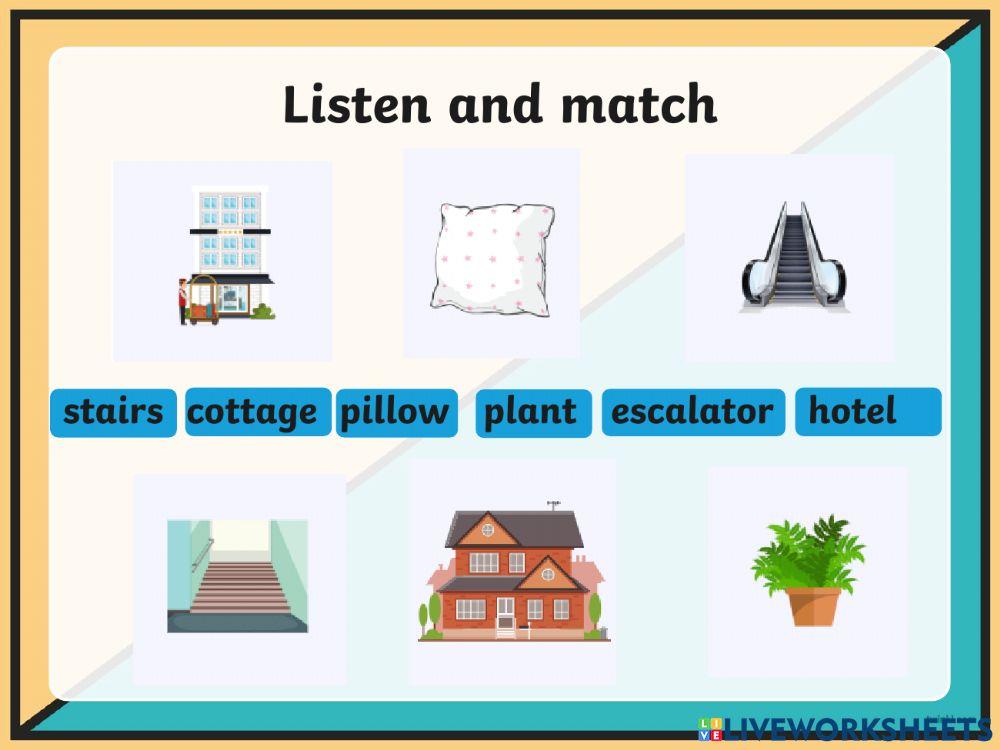 Listen and match

stairs cottage pillow plant escalator hotel

LIVEWORKSHEETS